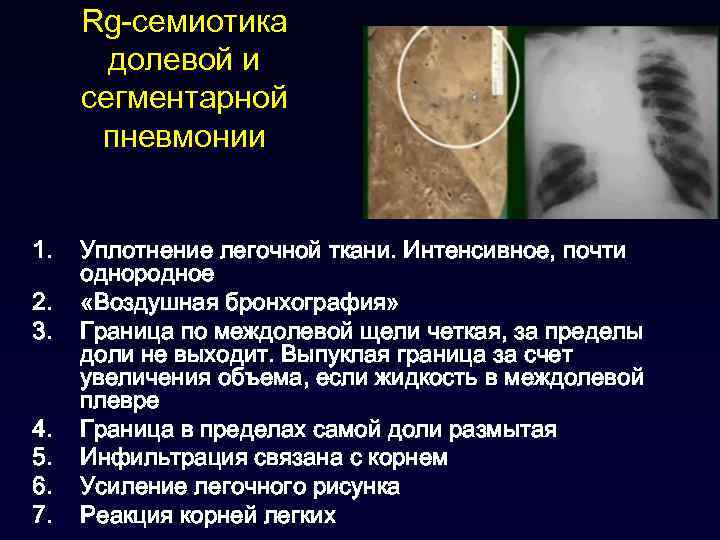 Rg-семиотика долевой и сегментарной пневмонии

1. Уплотнение легочной ткани. Интенсивное, почти однородное
2. «Воздушная бронхография»
3. Граница по междолевой щели четкая, за пределы доли не выходит. Выпуклая граница за счет увеличения объема, если жидкость в междолевой плевре
4. Граница в пределах самой доли размытая
5. Инфильтрация связана с корнем
6. Усиление легочного рисунка
7. Реакция корней легких